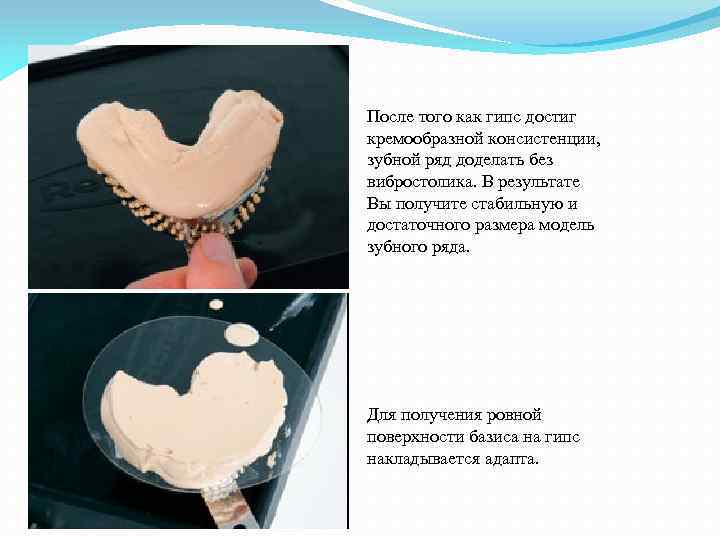 После того как гипс достиг кремообразной консистенции, зубной ряд доделать без вибростолика. В результате Вы получите стабильную и достаточного размера модель зубного ряда.

Для получения ровной поверхности базиса на гипс накладывается адапта.